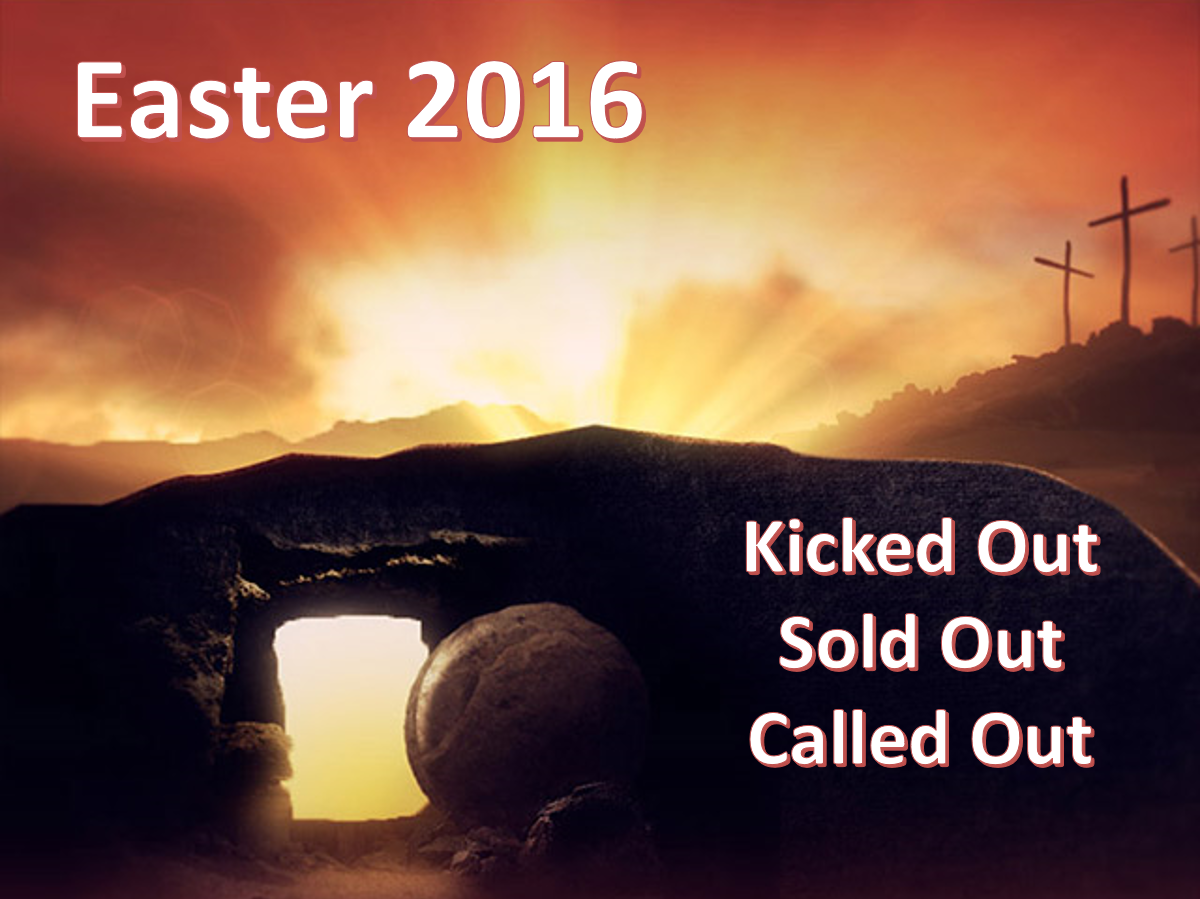 Easter 2016

Kicked Out
Sold Out
Called Out